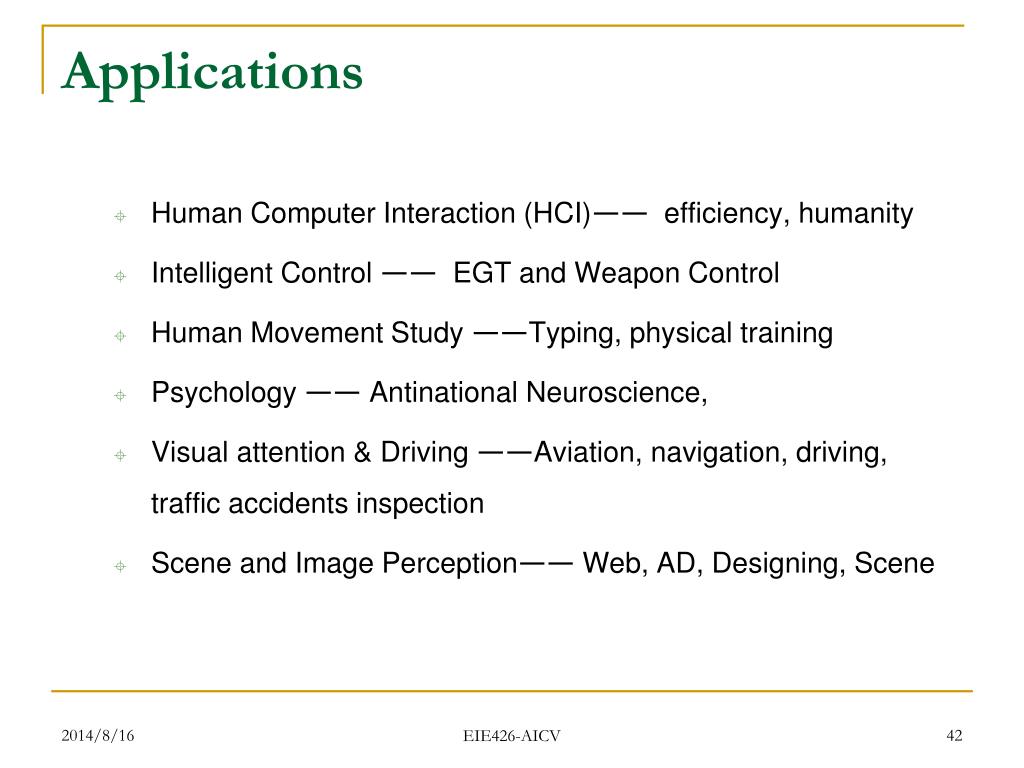 Applications

Human Computer Interaction (HCI)—— efficiency, humanity

Intelligent Control —— EGT and Weapon Control

Human Movement Study ——Typing, physical training

Psychology —— Antinational Neuroscience,

Visual attention & Driving ——Aviation, navigation, driving, traffic accidents inspection

Scene and Image Perception—— Web, AD, Designing, Scene

2014/8/16

EIE426-AICV

42